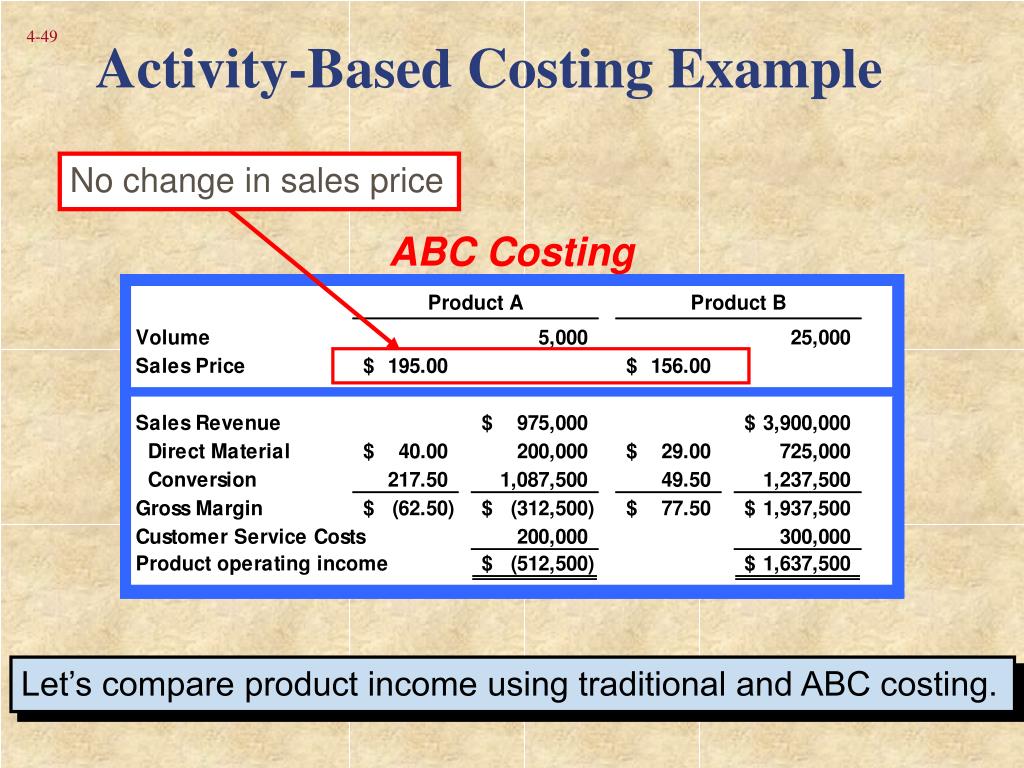 4-49

Activity-Based Costing Example

No change in sales price

ABC Costing

| | Product A | | Product B | |
|---|---|---|---|---|
| Volume | | 5,000 | | 25,000 |
| Sales Price | \$ 195.00 | | \$ 156.00 | |
| Sales Revenue | | \$ 975,000 | | \$ 3,900,000 |
| Direct Material | \$ 40.00 | 200,000 | \$ 29.00 | 725,000 |
| Conversion | 217.50 | 1,087,500 | 49.50 | 1,237,500 |
| Gross Margin | \$ (62.50) | \$ (312,500) | \$ 77.50 | \$ 1,937,500 |
| Customer Service Costs | | 200,000 | | 300,000 |
| Product operating income | | \$ (512,500) | | \$ 1,637,500 |

Let’s compare product income using traditional and ABC costing.